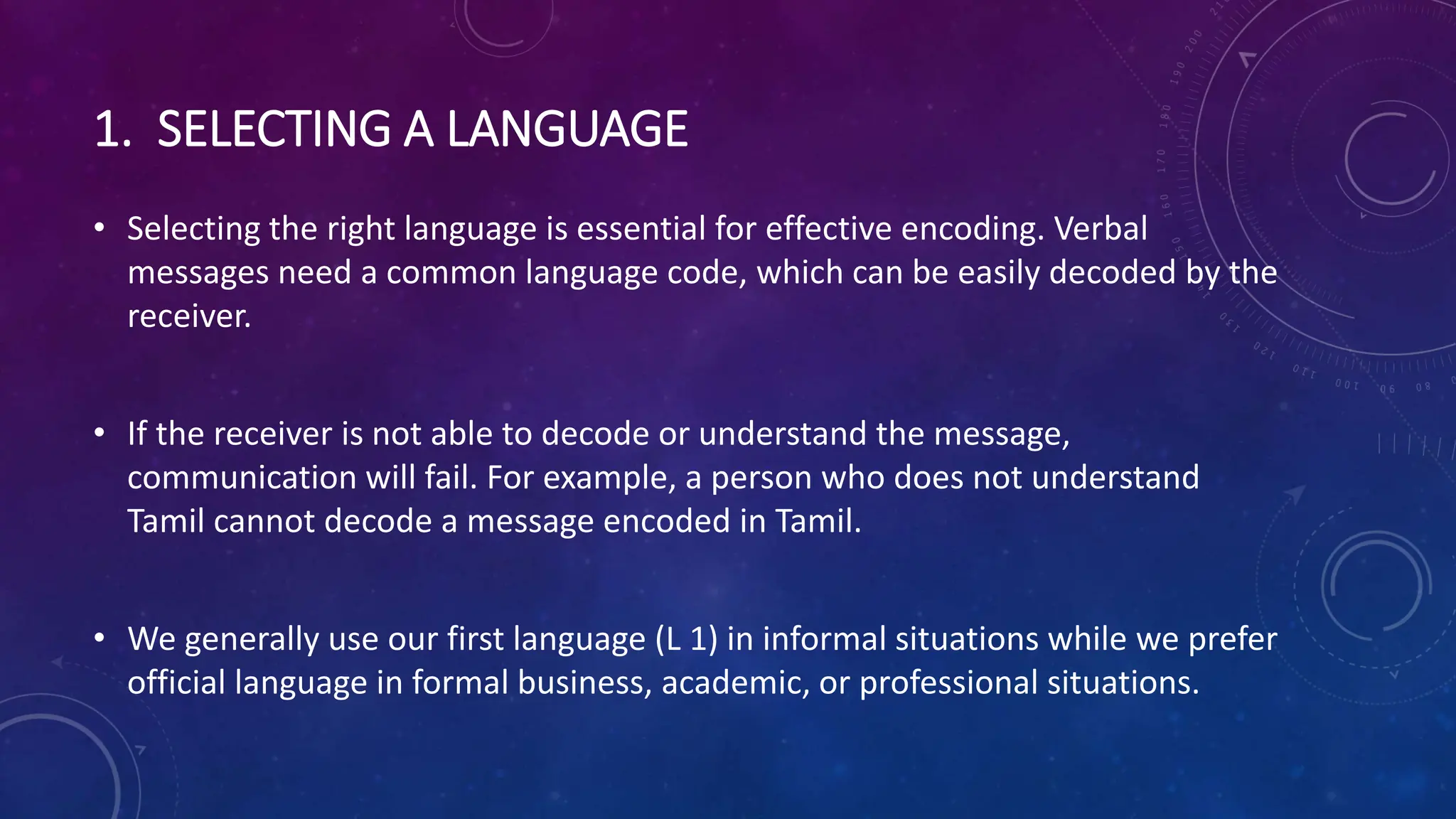 1. SELECTING A LANGUAGE

• Selecting the right language is essential for effective encoding. Verbal messages need a common language code, which can be easily decoded by the receiver.

• If the receiver is not able to decode or understand the message, communication will fail. For example, a person who does not understand Tamil cannot decode a message encoded in Tamil.

• We generally use our first language (L 1) in informal situations while we prefer official language in formal business, academic, or professional situations.